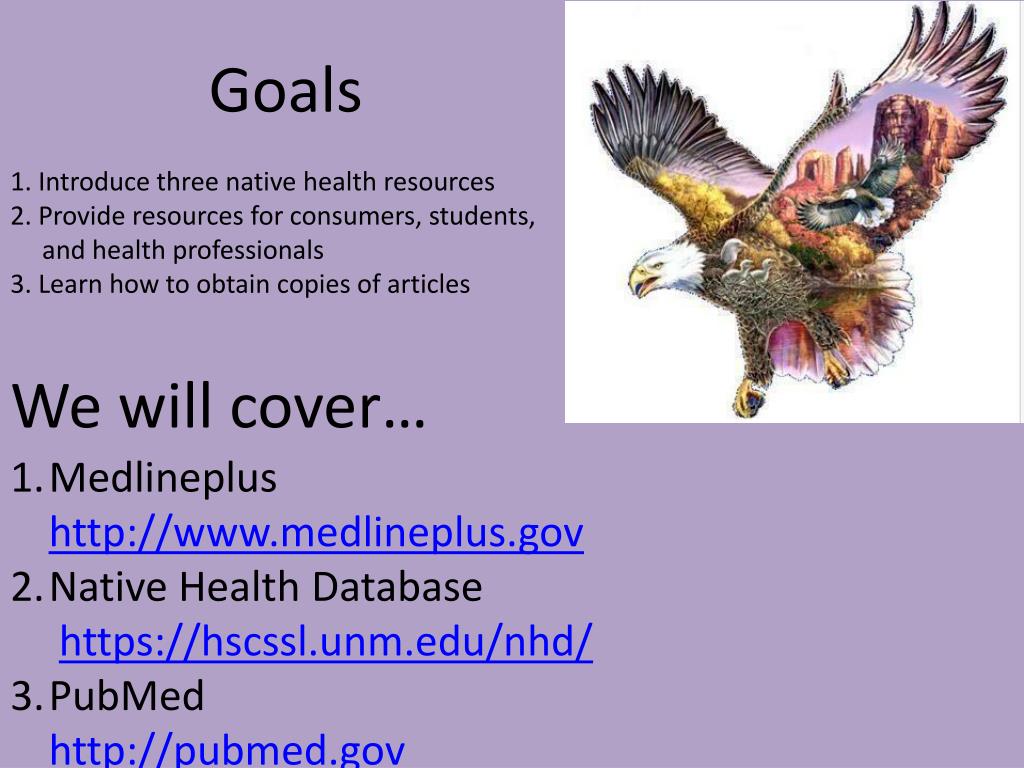 Goals

1. Introduce three native health resources
2. Provide resources for consumers, students, and health professionals
3. Learn how to obtain copies of articles

We will cover…

1. Medlineplus
http://www.medlineplus.gov
2. Native Health Database
https://hscssl.unm.edu/nhd/
3. PubMed
http://pubmed.gov